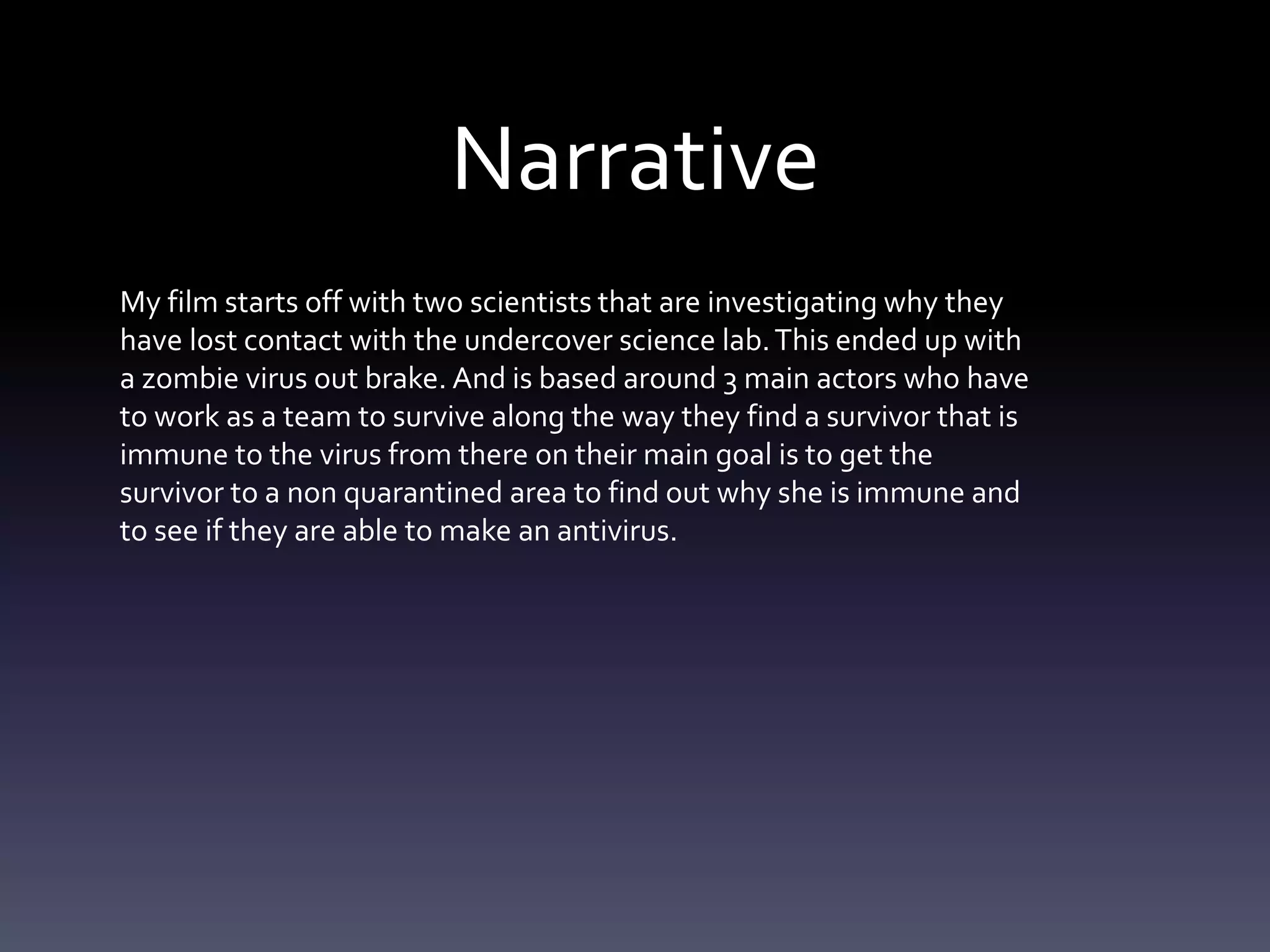 Narrative

My film starts off with two scientists that are investigating why they have lost contact with the undercover science lab. This ended up with a zombie virus out brake. And is based around 3 main actors who have to work as a team to survive along the way they find a survivor that is immune to the virus from there on their main goal is to get the survivor to a non quarantined area to find out why she is immune and to see if they are able to make an antivirus.